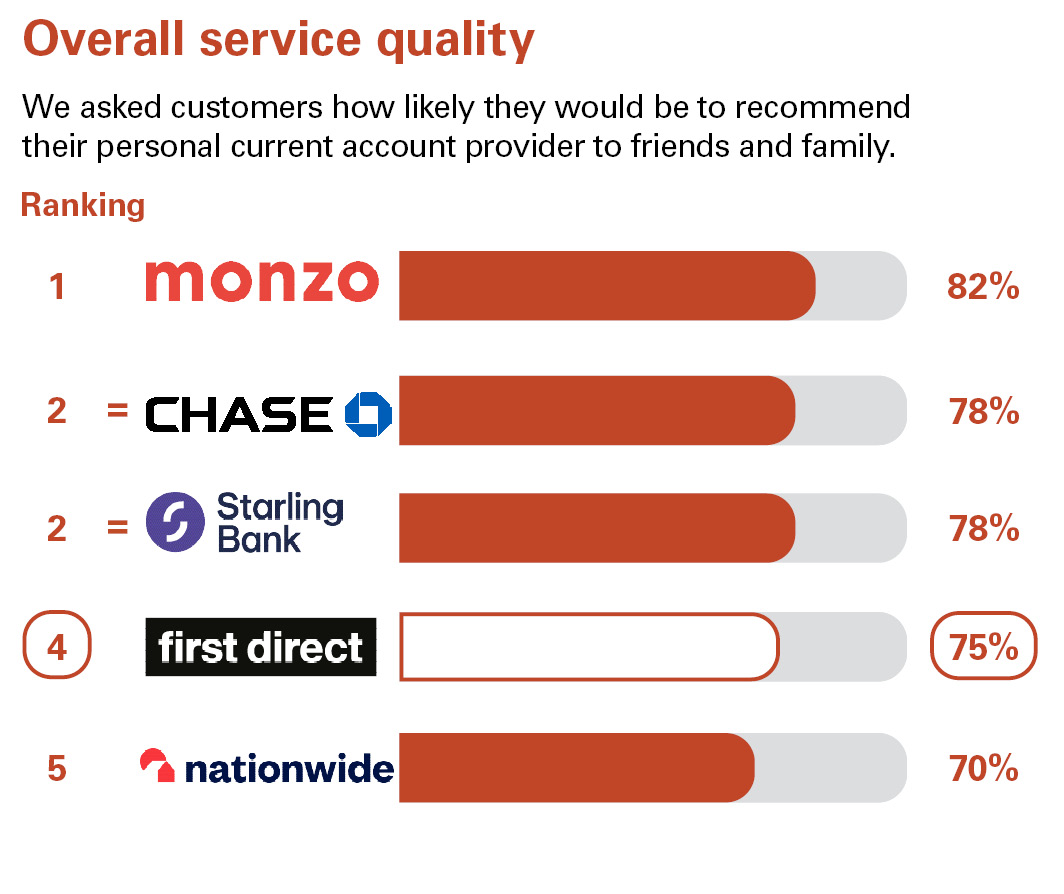 Overall service quality

We asked customers how likely they would be to recommend their personal current account provider to friends and family.

Ranking

1 monzo 82%

2 = CHASE 78%

2 = Starling Bank 78%

4 first direct 75%

5 nationwide 70%